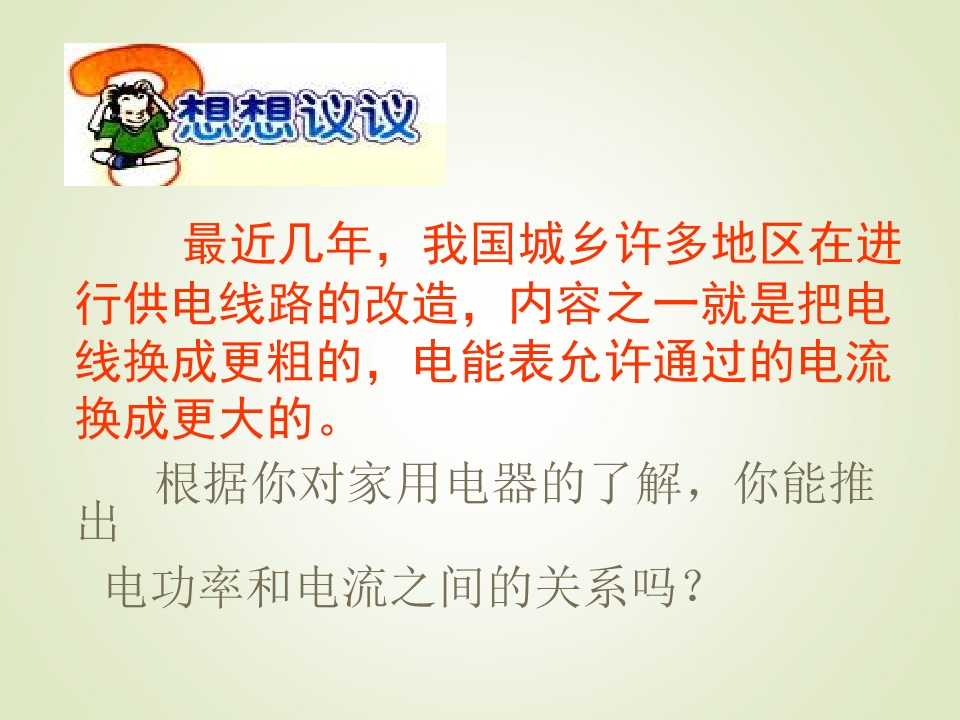 想想议议

最近几年，我国城乡许多地区在进行供电线路的改造，内容之一就是把电线换成更粗的，电能表允许通过的电流换成更大的。

根据你对家用电器的了解，你能推出

电功率和电流之间的关系吗？